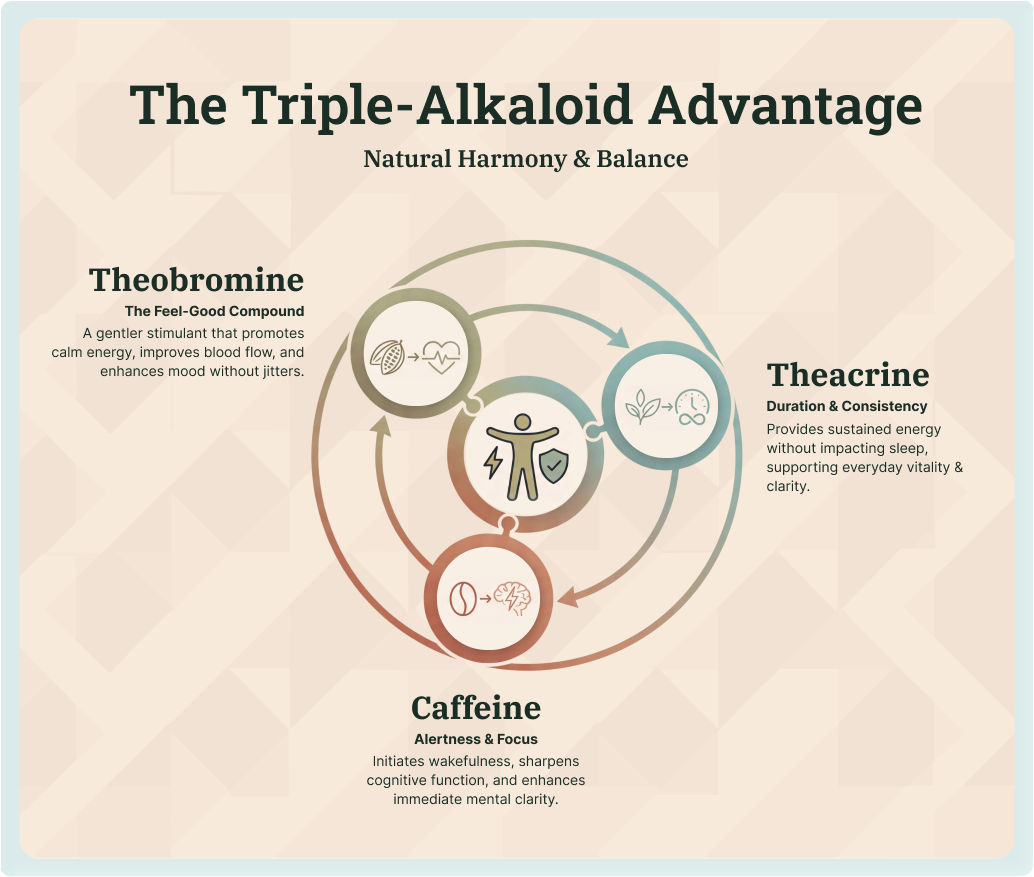 The Triple-Alkaloid Advantage

Natural Harmony & Balance

Theobromine

The Feel-Good Compound

A gentler stimulant that promotes calm energy, improves blood flow, and enhances mood without jitters.

Theacrine

Duration & Consistency

Provides sustained energy without impacting sleep, supporting everyday vitality & clarity.

Caffeine

Alertness & Focus

Initiates wakefulness, sharpens cognitive function, and enhances immediate mental clarity.